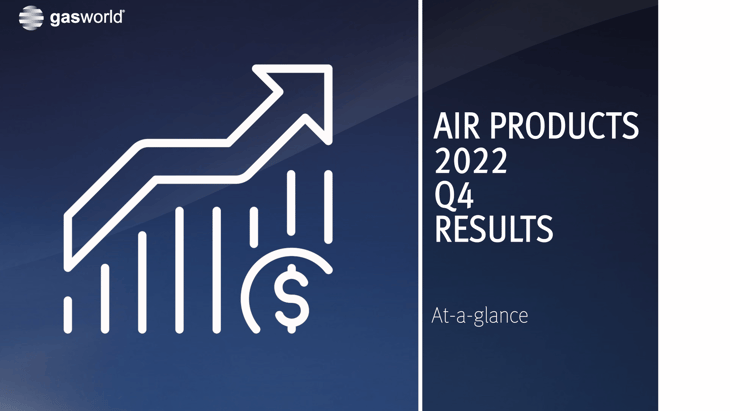 gasworld

$

AIR PRODUCTS 2022 Q4 RESULTS

At-a-glance